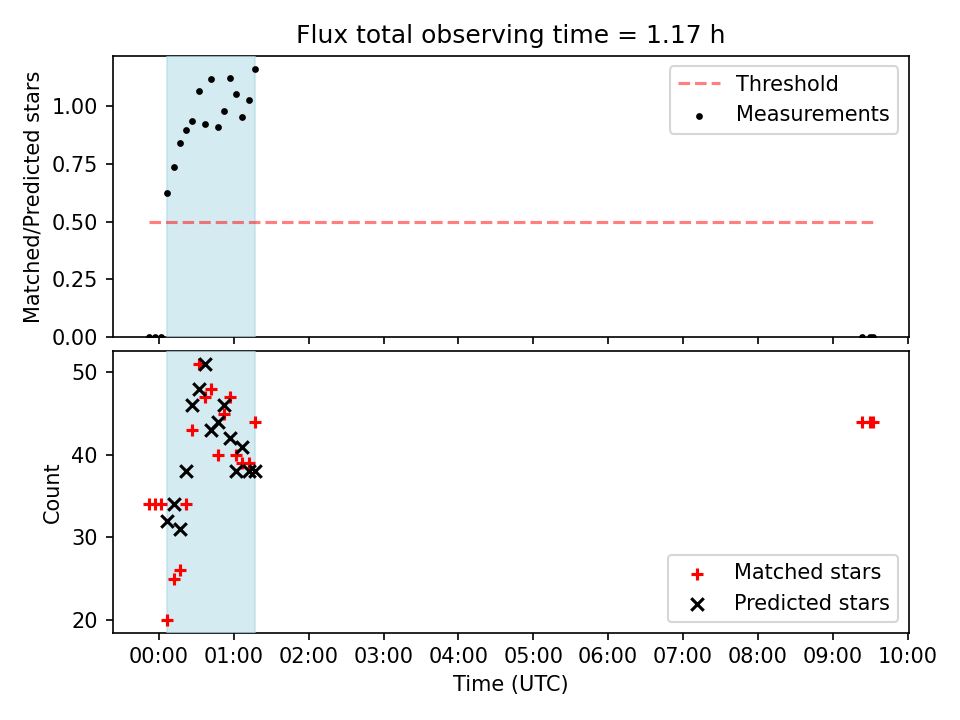 Flux total observing time = 1.17 h

Matched/Predicted stars

1.00
0.75
0.50
0.25
0.00

Threshold
Measurements

Count

50
40
30
20

Matched stars
Predicted stars

00:00 01:00 02:00 03:00 04:00 05:00 06:00 07:00 08:00 09:00 10:00
Time (UTC)